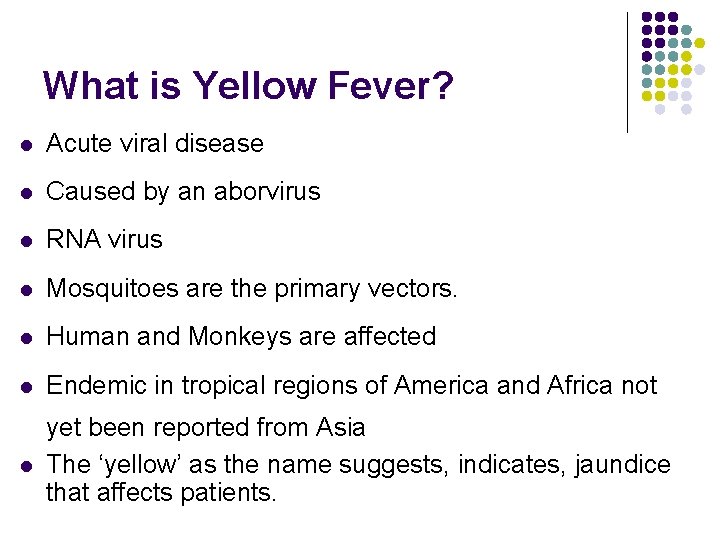 What is Yellow Fever?

- Acute viral disease
- Caused by an aborvirus
- RNA virus
- Mosquitoes are the primary vectors.
- Human and Monkeys are affected
- Endemic in tropical regions of America and Africa not yet been reported from Asia
- The ‘yellow’ as the name suggests, indicates, jaundice that affects patients.